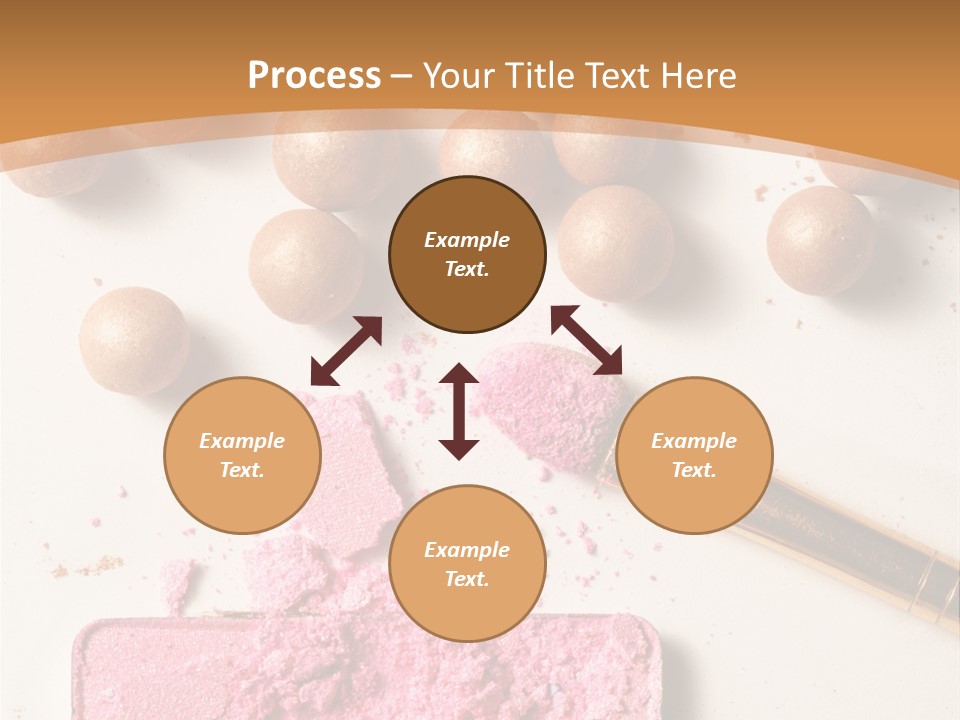 Process – Your Title Text Here

Example Text.

Example Text.

Example Text.

Example Text.